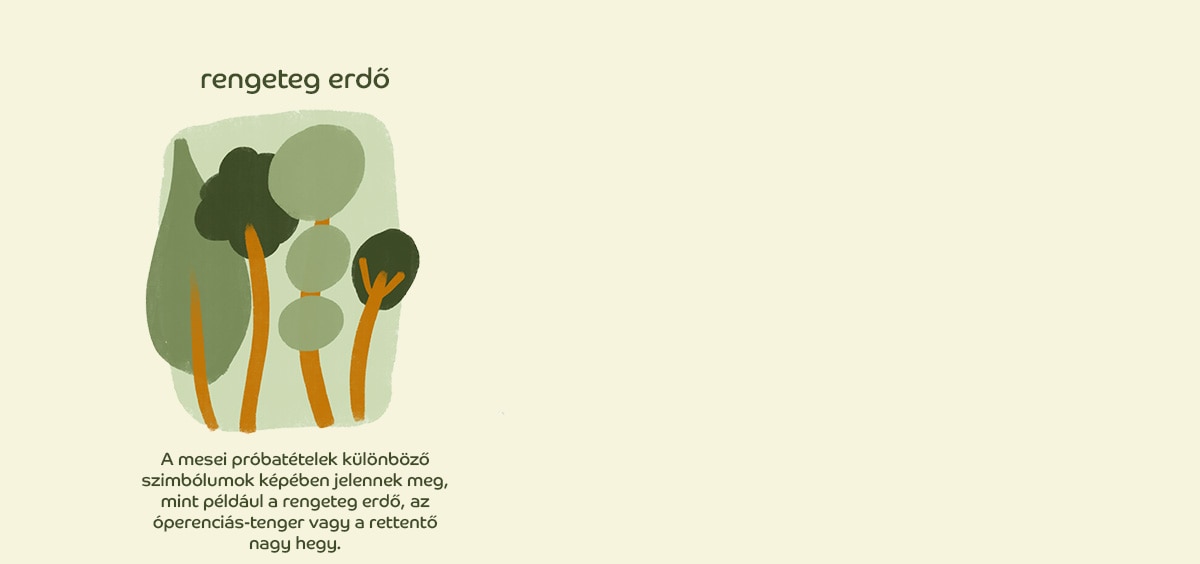 rengeteg erdő

A mesei próbatételek különböző szimbólumok képében jelennek meg, mint például a rengeteg erdő, az óperenciás-tenger vagy a rettentő nagy hegy.